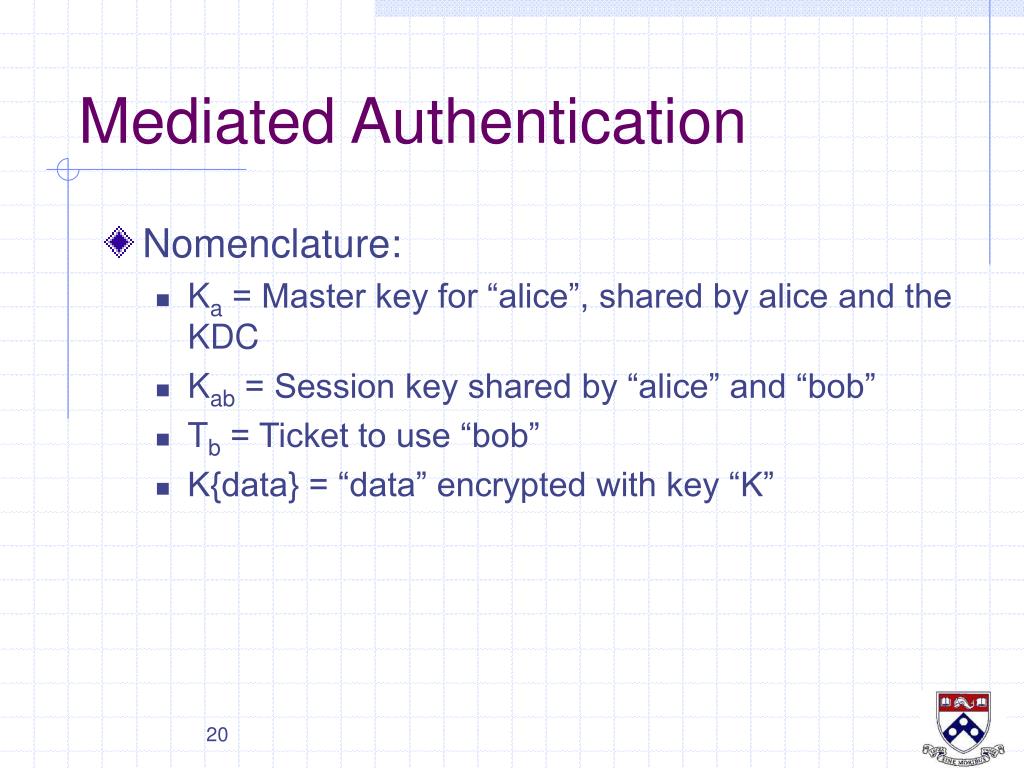 Mediated Authentication

Nomenclature:

- $K_a$ = Master key for “alice”, shared by alice and the KDC
- $K_{ab}$ = Session key shared by “alice” and “bob”
- $T_b$ = Ticket to use “bob”
- K{data} = “data” encrypted with key “K”

20